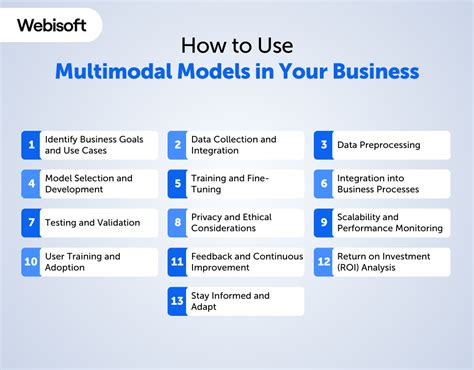 Webisoft

How to Use
Multimodal Models in Your Business

1 Identify Business Goals and Use Cases

2 Data Collection and Integration

3 Data Preprocessing

4 Model Selection and Development

5 Training and Fine-Tuning

6 Integration into Business Processes

7 Testing and Validation

8 Privacy and Ethical Considerations

9 Scalability and Performance Monitoring

10 User Training and Adoption

11 Feedback and Continuous Improvement

12 Return on Investment (ROI) Analysis

13 Stay Informed and Adapt